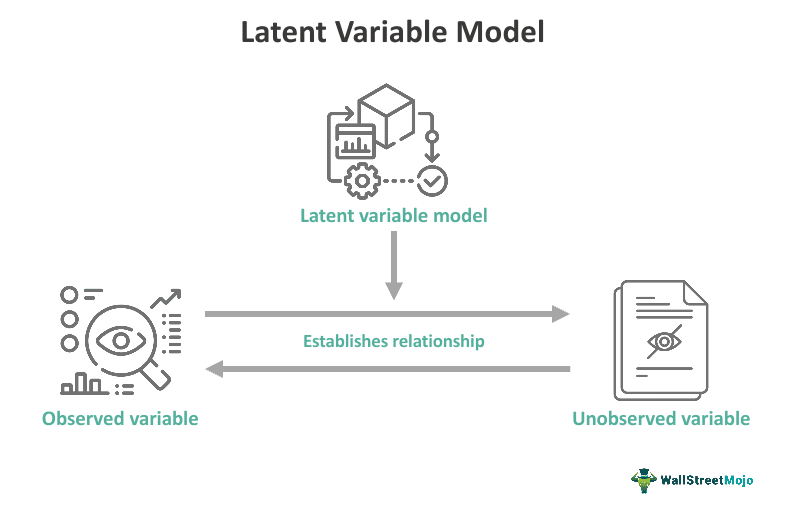 Latent Variable Model

Latent variable model

Establishes relationship

Observed variable

Unobserved variable

WallStreetMojo